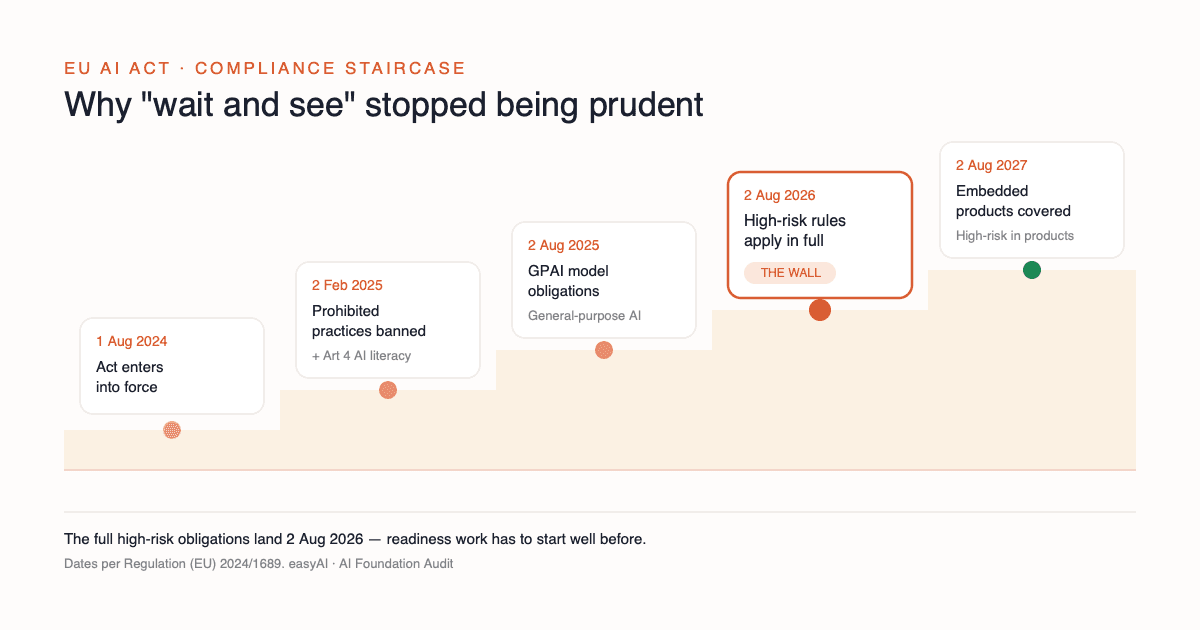 EU AI ACT · COMPLIANCE STAIRCASE

Why "wait and see" stopped being prudent

1 Aug 2024
Act enters into force

2 Feb 2025
Prohibited practices banned
+ Art 4 AI literacy

2 Aug 2025
GPAI model obligations
General-purpose AI

2 Aug 2026
High-risk rules apply in full
THE WALL

2 Aug 2027
Embedded products covered
High-risk in products

The full high-risk obligations land 2 Aug 2026 — readiness work has to start well before.

Dates per Regulation (EU) 2024/1689. easyAI · AI Foundation Audit